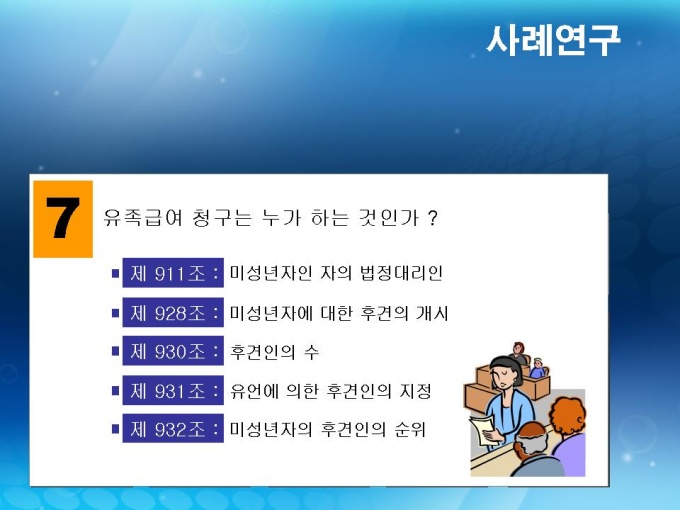 사례연구

7

유족급여 청구는 누가 하는 것인가 ?

제 911조 : 미성년자인 자의 법정대리인

제 928조 : 미성년자에 대한 후견의 개시

제 930조 : 후견인의 수

제 931조 : 유언에 의한 후견인의 지정

제 932조 : 미성년자의 후견인의 순위